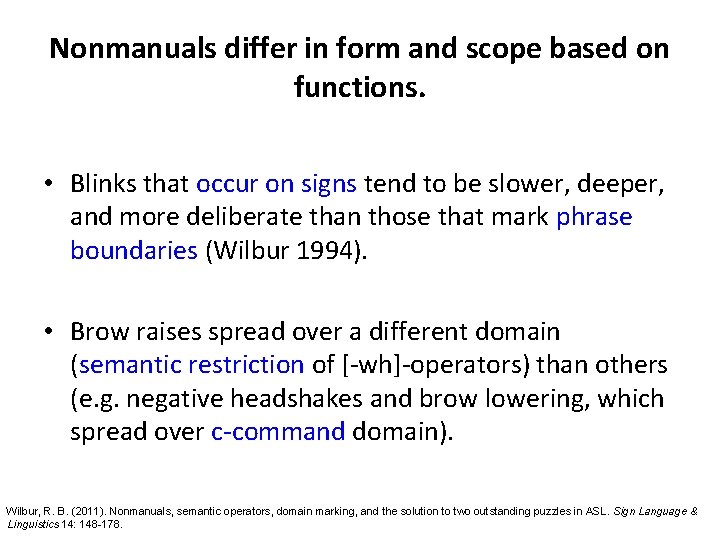 Nonmanuals differ in form and scope based on functions.

• Blinks that occur on signs tend to be slower, deeper, and more deliberate than those that mark phrase boundaries (Wilbur 1994).

• Brow raises spread over a different domain (semantic restriction of [-wh]-operators) than others (e.g. negative headshakes and brow lowering, which spread over c-command domain).

Wilbur, R. B. (2011). Nonmanuals, semantic operators, domain marking, and the solution to two outstanding puzzles in ASL. Sign Language & Linguistics 14: 148-178.